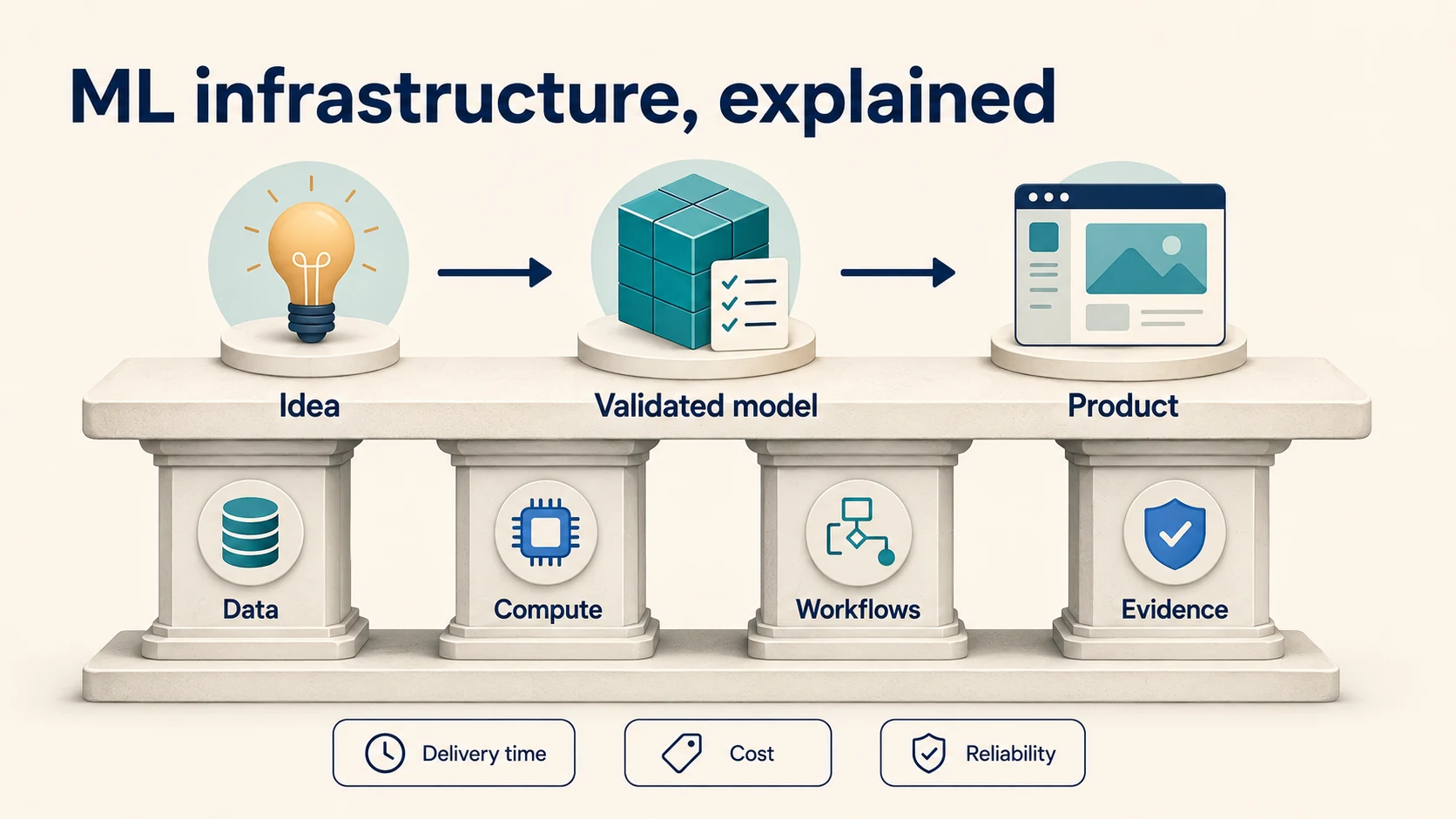 ML infrastructure, explained

Idea

Validated model

Product

Data

Compute

Workflows

Evidence

Delivery time

Cost

Reliability